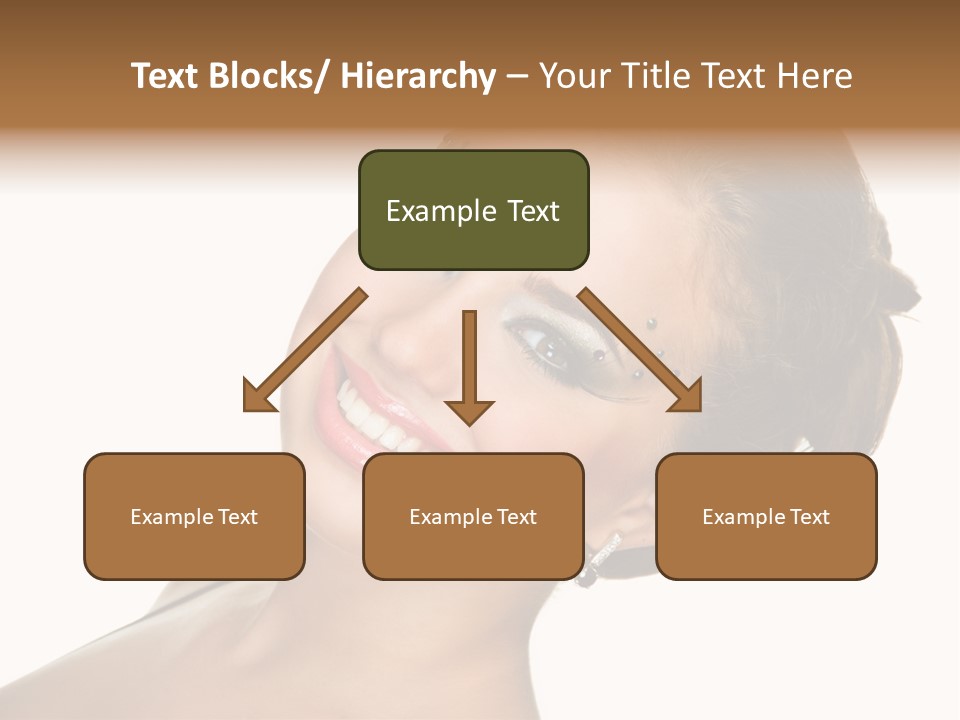 Text Blocks/ Hierarchy – Your Title Text Here

Example Text

Example Text

Example Text

Example Text